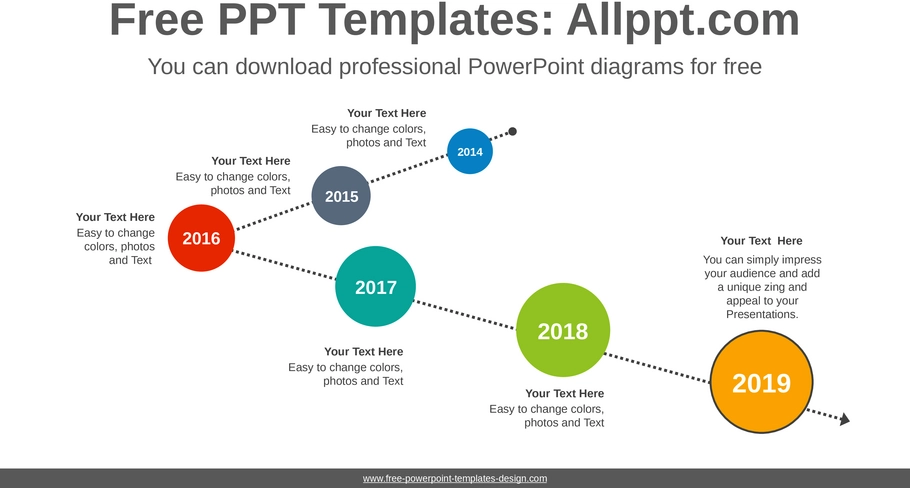 Free PPT Templates: Allppt.com

You can download professional PowerPoint diagrams for free

Your Text Here
Easy to change colors, photos and Text

2014

Your Text Here
Easy to change colors, photos and Text

2015

Your Text Here
Easy to change colors, photos and Text

2016

2017

Your Text Here
Easy to change colors, photos and Text

2018

Your Text Here
Easy to change colors, photos and Text

Your Text Here
You can simply impress your audience and add a unique zing and appeal to your Presentations.

2019

www.free-powerpoint-templates-design.com